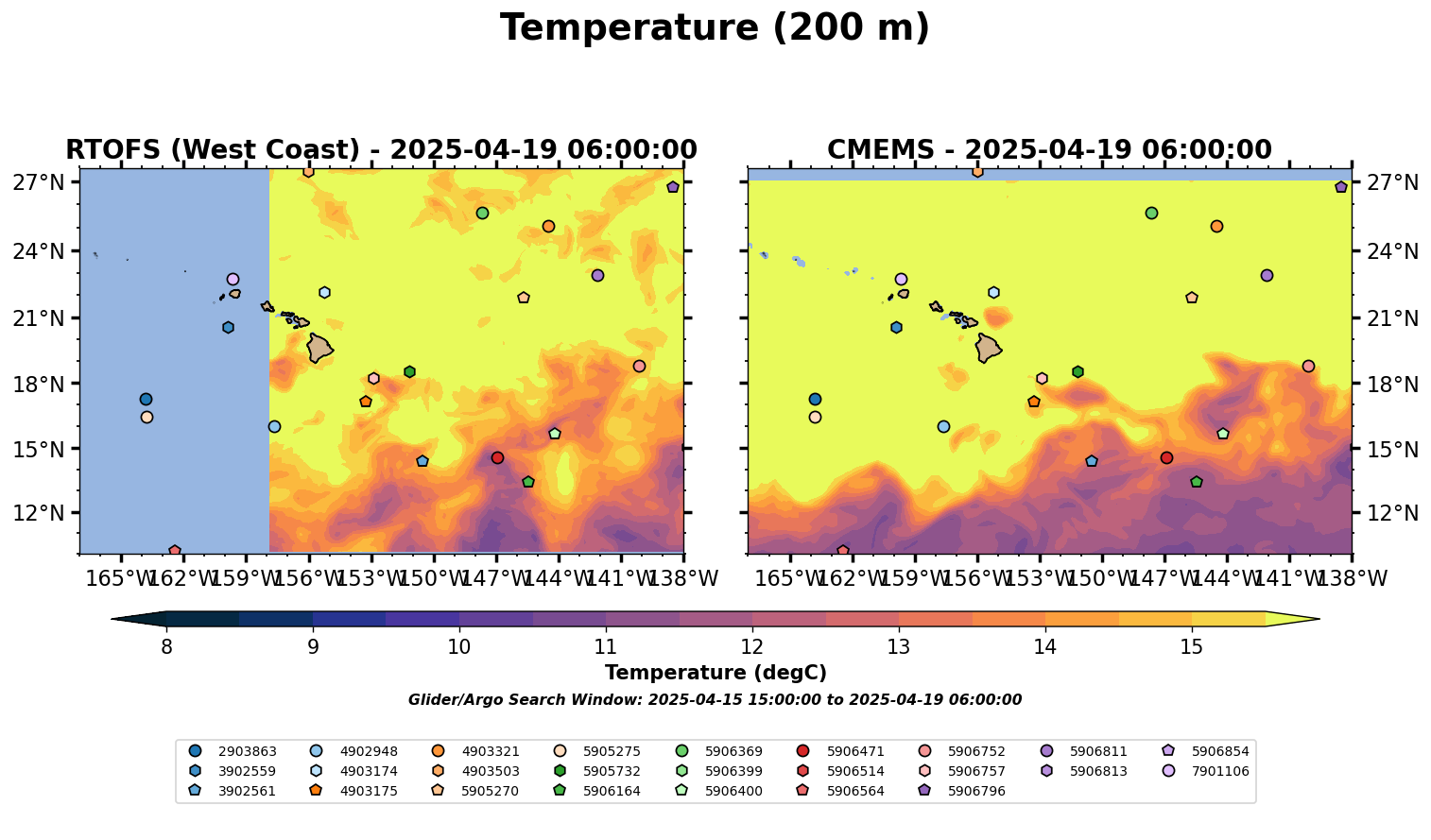 Temperature (200 m)

RTOFS (West Coast) - 2025-04-19 06:00:00

27°N
24°N
21°N
18°N
15°N
12°N

165°W 162°W 159°W 156°W 153°W 150°W 147°W 144°W 141°W 138°W

CMEMS - 2025-04-19 06:00:00

27°N
24°N
21°N
18°N
15°N
12°N

165°W 162°W 159°W 156°W 153°W 150°W 147°W 144°W 141°W 138°W

8 9 10 11 12 13 14 15

Temperature (degC)

Glider/Argo Search Window: 2025-04-15 15:00:00 to 2025-04-19 06:00:00

2903863
3902559
3902561
4902948
4903174
4903175
4903321
4903503
5905270
5905275
5905732
5906164
5906369
5906399
5906400
5906471
5906514
5906564
5906752
5906757
5906796
5906811
5906813
5906854
7901106